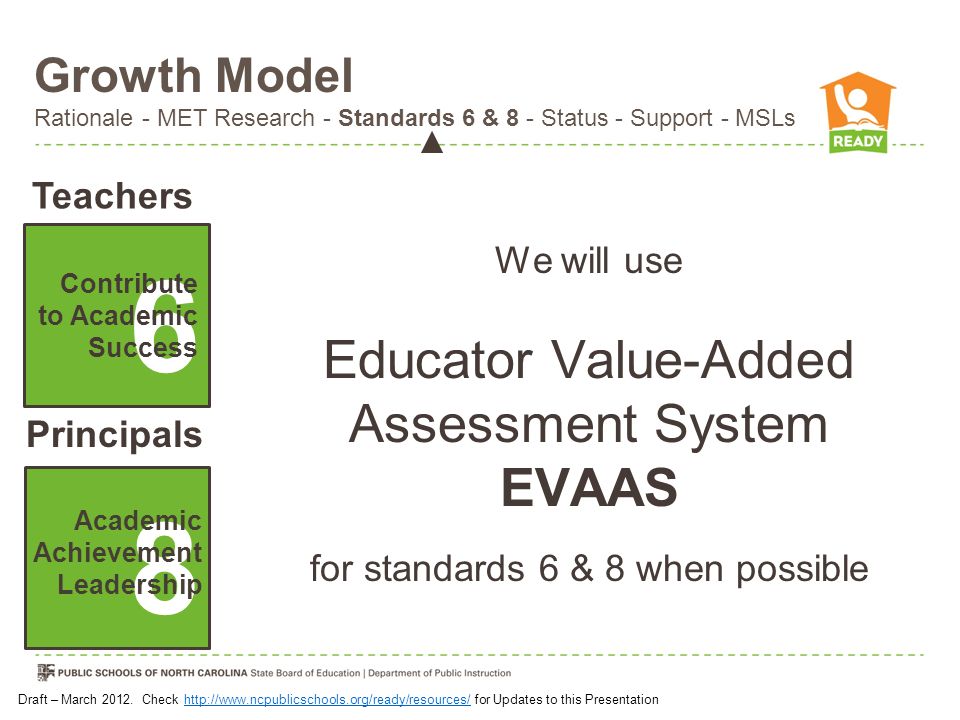 Growth Model
Rationale - MET Research - Standards 6 & 8 - Status - Support - MSLs

READY

Teachers

6
Contribute to Academic Success

Principals

8
Academic Achievement Leadership

We will use

Educator Value-Added Assessment System
EVAAS

for standards 6 & 8 when possible

PUBLIC SCHOOLS OF NORTH CAROLINA State Board of Education | Department of Public Instruction

Draft – March 2012. Check http://www.ncpublicschools.org/ready/resources/ for Updates to this Presentation